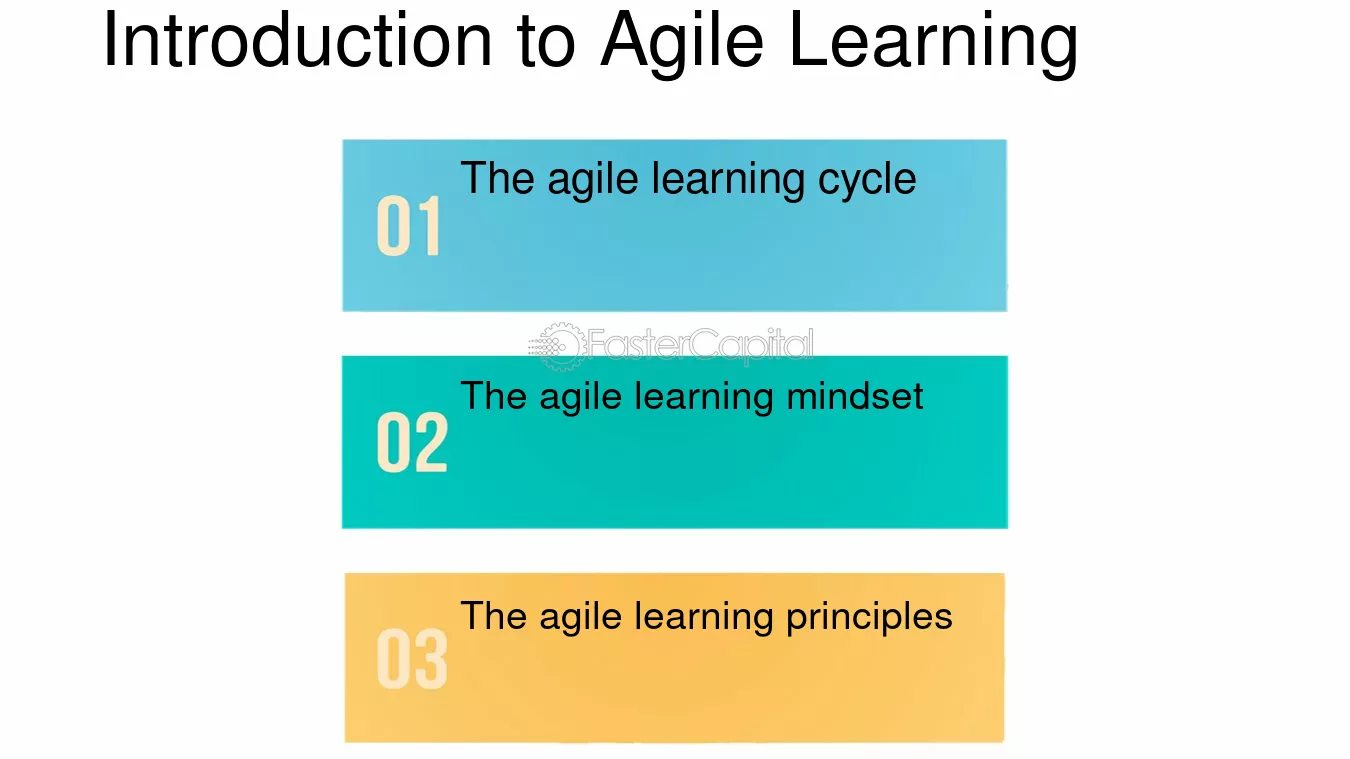 Introduction to Agile Learning

01
The agile learning cycle

02
The agile learning mindset

03
The agile learning principles

FasterCapital